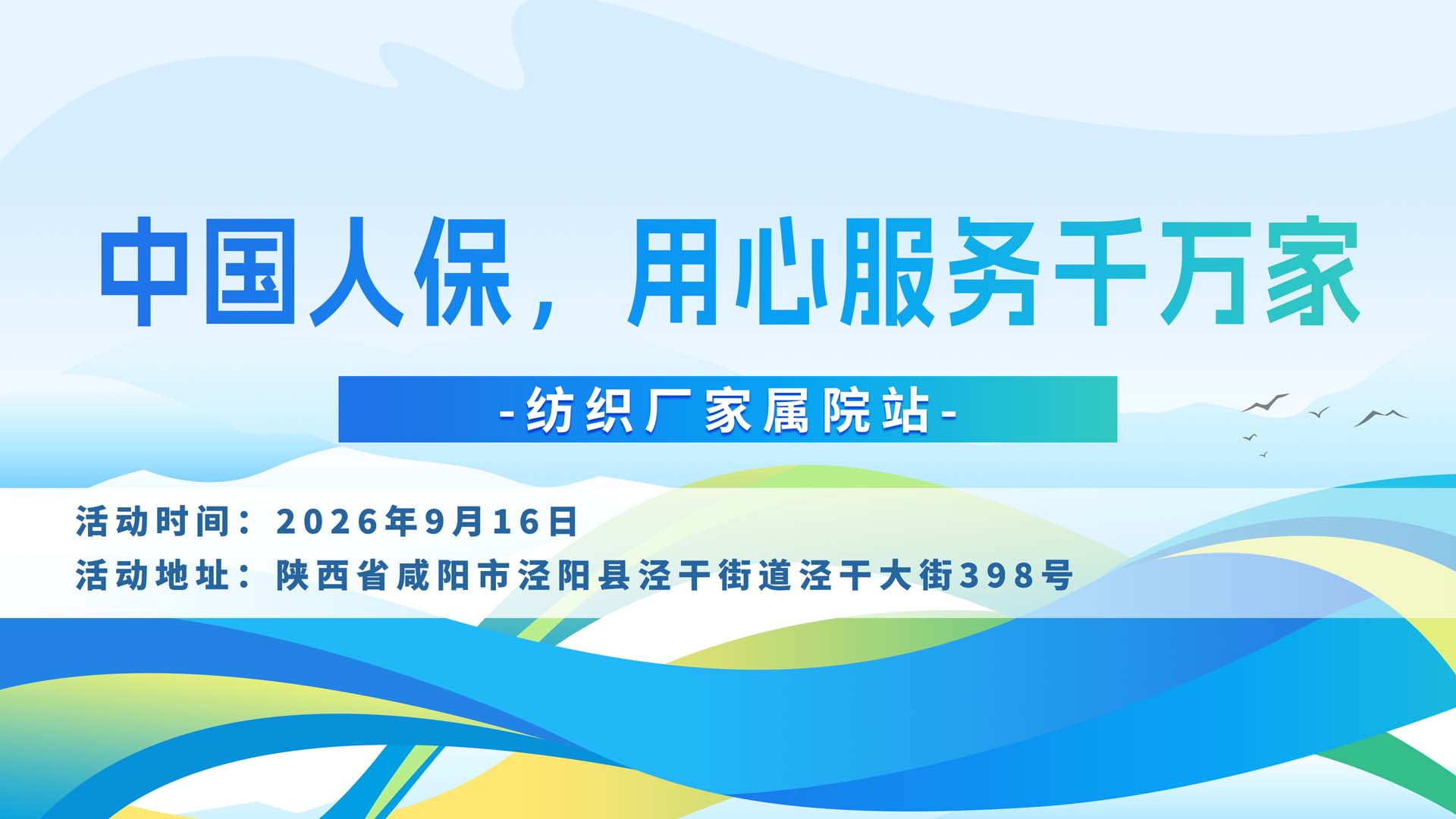 中国人保，用心服务千万家

-纺织厂家属院站-

活动时间：2026年9月16日

活动地址：陕西省咸阳市泾阳县泾干街道泾干大街398号